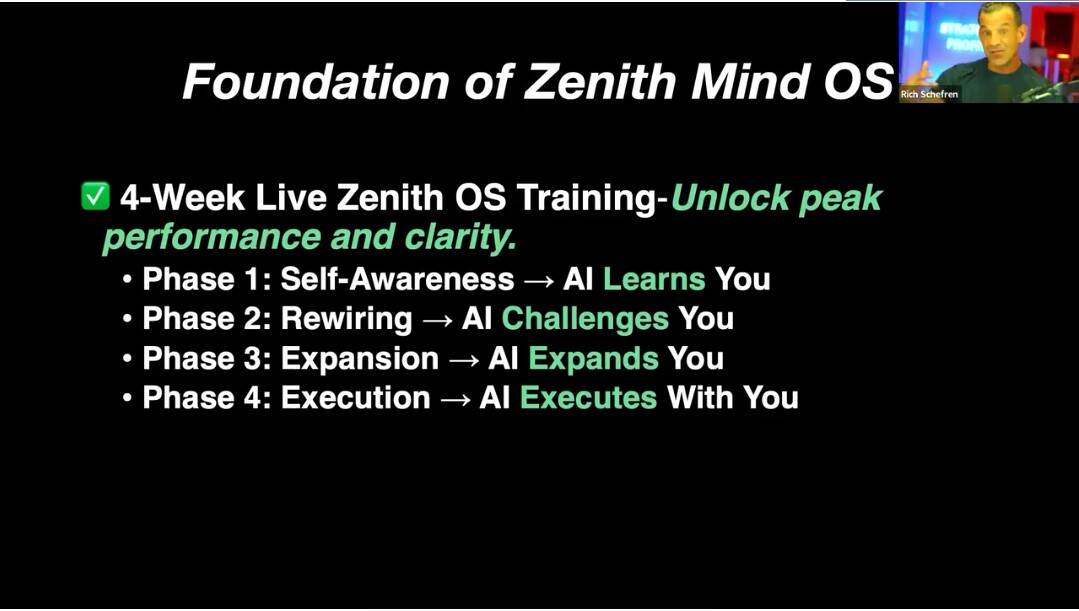 Foundation of Zenith Mind OS

Rich Schefren

✅ 4-Week Live Zenith OS Training-Unlock peak performance and clarity.

• Phase 1: Self-Awareness → AI Learns You
• Phase 2: Rewiring → AI Challenges You
• Phase 3: Expansion → AI Expands You
• Phase 4: Execution → AI Executes With You